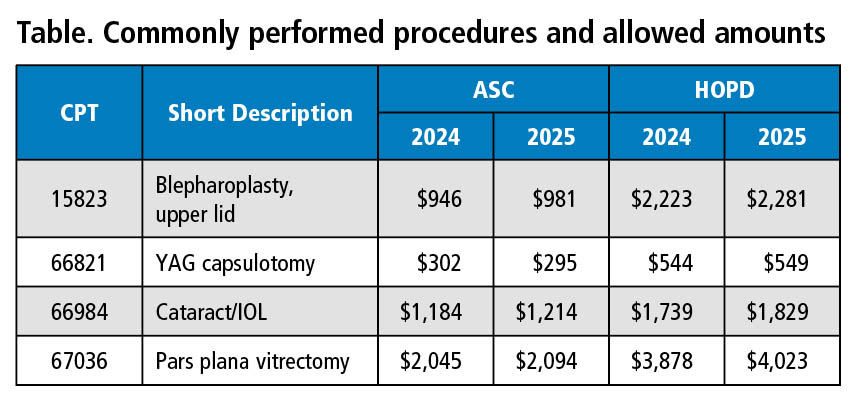 Table. Commonly performed procedures and allowed amounts

| CPT | Short Description | ASC 2024 | ASC 2025 | HOPD 2024 | HOPD 2025 |
|---|---|---|---|---|---|
| 15823 | Blepharoplasty, upper lid | \$946 | \$981 | \$2,223 | \$2,281 |
| 66821 | YAG capsulotomy | \$302 | \$295 | \$544 | \$549 |
| 66984 | Cataract/IOL | \$1,184 | \$1,214 | \$1,739 | \$1,829 |
| 67036 | Pars plana vitrectomy | \$2,045 | \$2,094 | \$3,878 | \$4,023 |